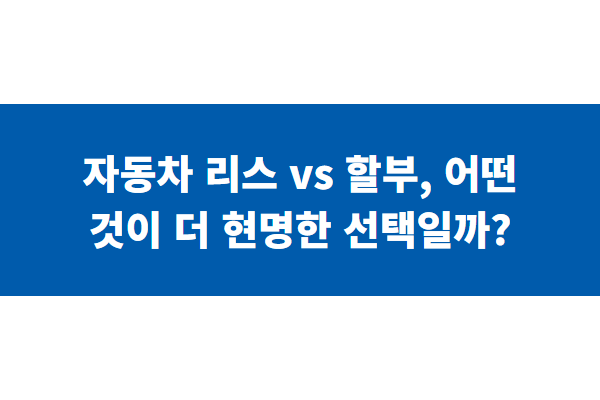 자동차 리스 vs 할부, 어떤 것이 더 현명한 선택일까?